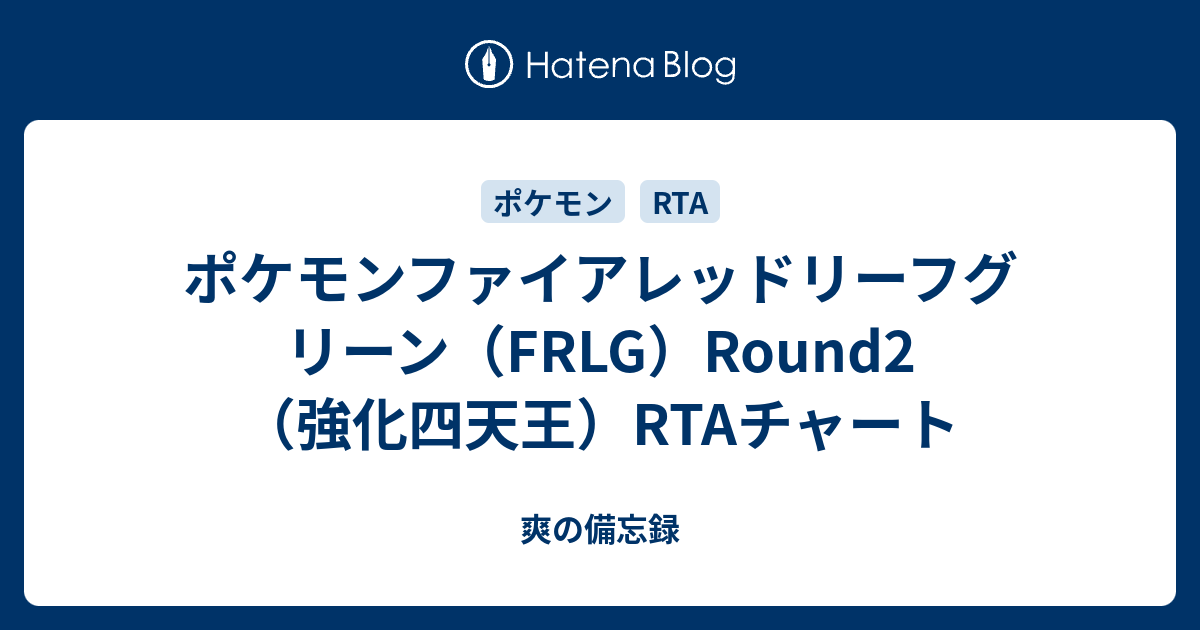 Hatena Blog

ポケモン RTA

ポケモンファイアレッドリーフグリーン（FRLG）Round2（強化四天王）RTAチャート

爽の備忘録